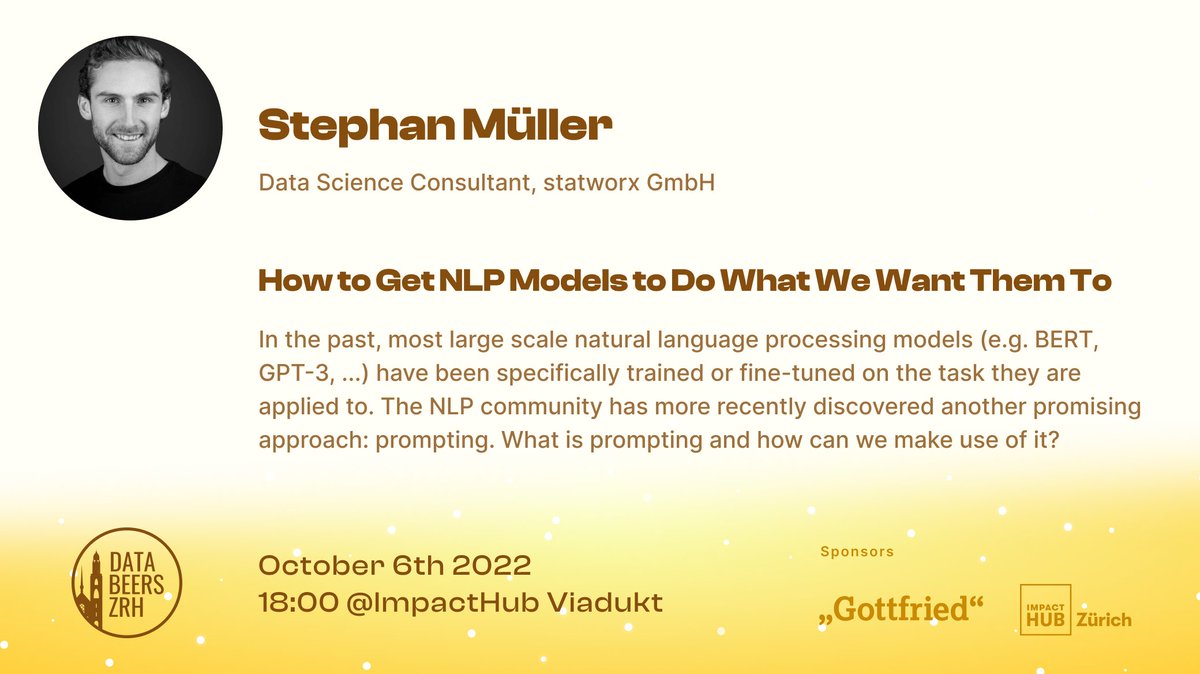 Stephan Müller

Data Science Consultant, statworx GmbH

How to Get NLP Models to Do What We Want Them To

In the past, most large scale natural language processing models (e.g. BERT, GPT-3, ...) have been specifically trained or fine-tuned on the task they are applied to. The NLP community has more recently discovered another promising approach: prompting. What is prompting and how can we make use of it?

DATA BEERS ZRH

October 6th 2022
18:00 @ImpactHub Viadukt

Sponsors

„Gottfried“

IMPACT HUB Zürich